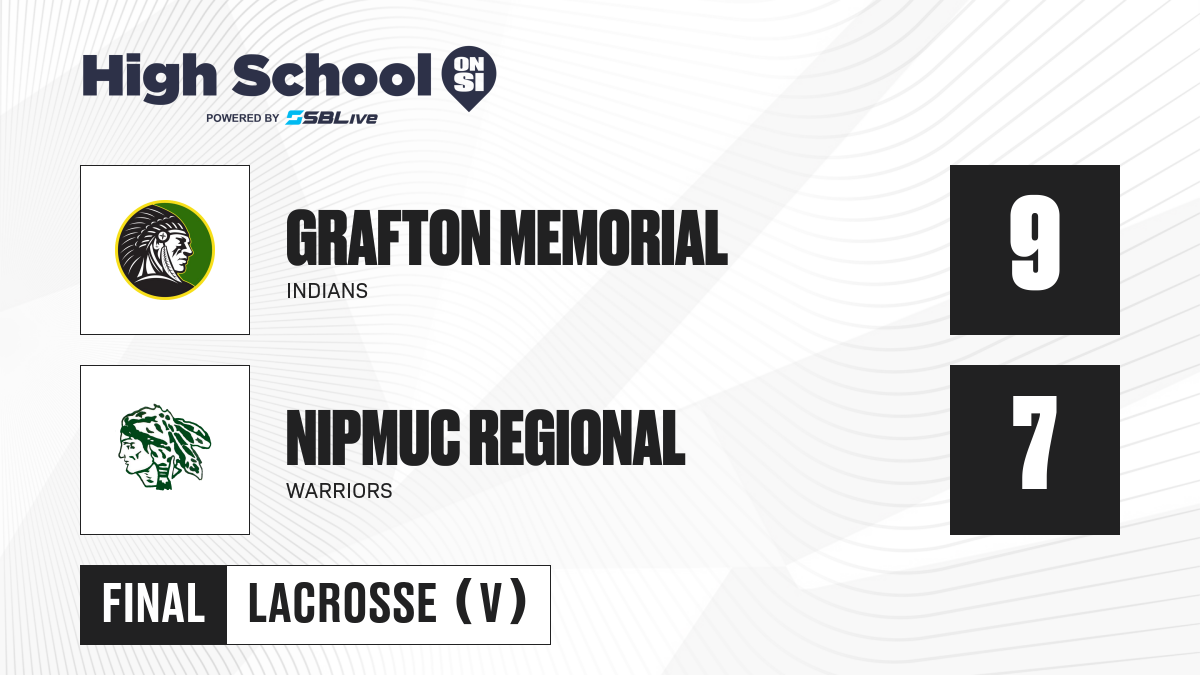 High School ON SI
POWERED BY SBLive

GRAFTON MEMORIAL
INDIANS
9

NIPMUC REGIONAL
WARRIORS
7

FINAL LACROSSE (V)